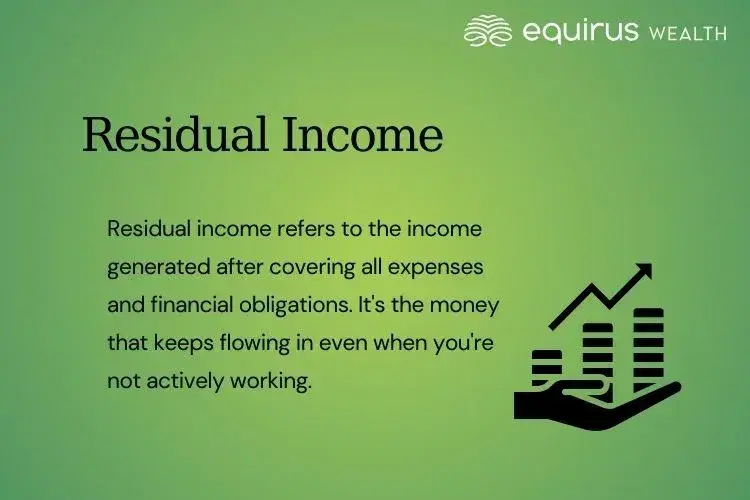 equirus WEALTH

Residual Income

Residual income refers to the income generated after covering all expenses and financial obligations. It's the money that keeps flowing in even when you're not actively working.